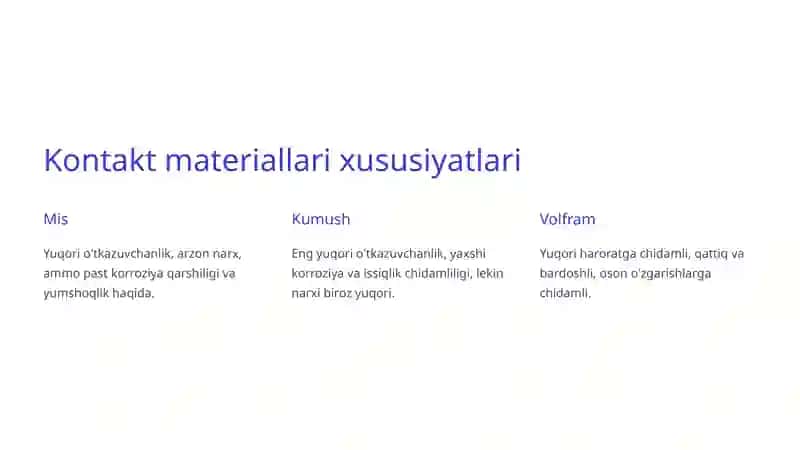 Kontakt materiallari xususiyatlari

Mis

Yuqori o'tkazuvchanlik, arzon narx, ammo past korroziya qarshiligi va yumshoqlik haqida.

Kumush

Eng yuqori o'tkazuvchanlik, yaxshi korroziya va issiqlik chidamliligi, lekin narxi biroz yuqori.

Volfram

Yuqori haroratga chidamli, qattiq va bardoshli, oson o'zgarishlarga chidamli.